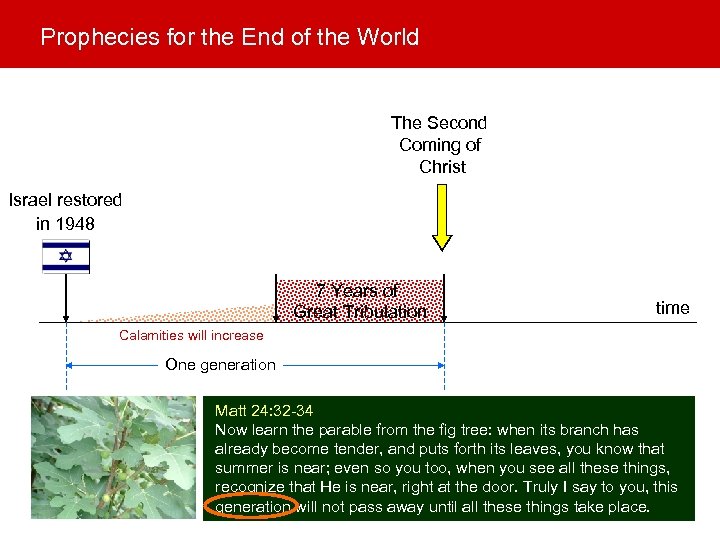 Prophecies for the End of the World

The Second Coming of Christ

Israel restored in 1948

7 Years of Great Tribulation

time

Calamities will increase

One generation

Matt 24:32-34
Now learn the parable from the fig tree: when its branch has already become tender, and puts forth its leaves, you know that summer is near; even so you too, when you see all these things, recognize that He is near, right at the door. Truly I say to you, this generation will not pass away until all these things take place.